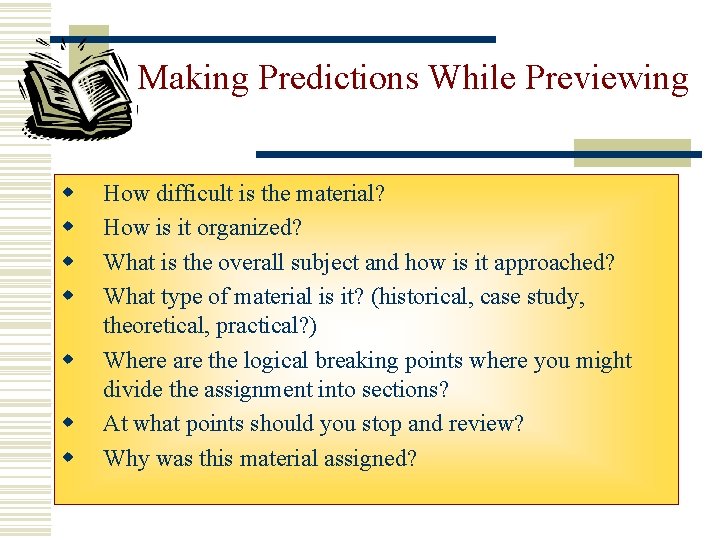 Making Predictions While Previewing

- How difficult is the material?
- How is it organized?
- What is the overall subject and how is it approached?
- What type of material is it? (historical, case study, theoretical, practical?)
- Where are the logical breaking points where you might divide the assignment into sections?
- At what points should you stop and review?
- Why was this material assigned?